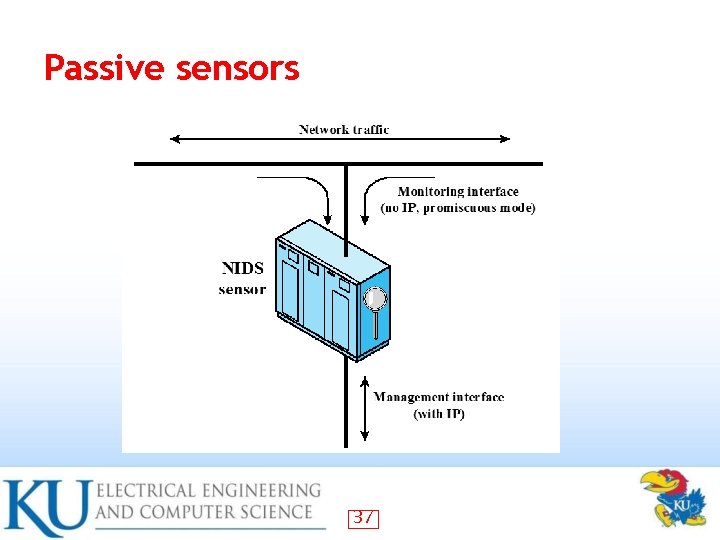 Passive sensors

Network traffic

Monitoring interface (no IP, promiscuous mode)

NIDS sensor

Management interface (with IP)

KU ELECTRICAL ENGINEERING AND COMPUTER SCIENCE

37

KU